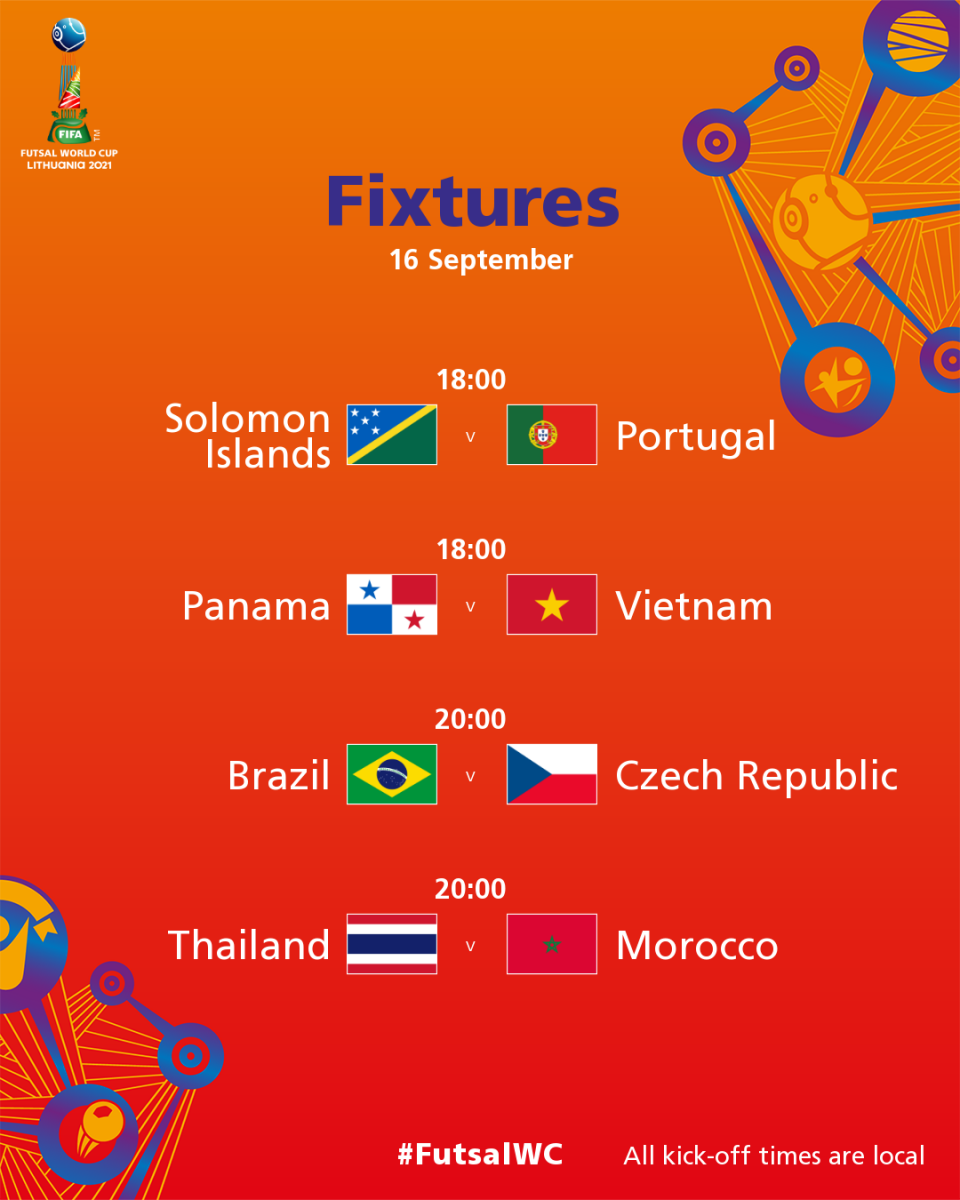 FIFA
FUTSAL WORLD CUP
LITHUANIA 2021

Fixtures
16 September

18:00
Solomon Islands v Portugal

18:00
Panama v Vietnam

20:00
Brazil v Czech Republic

20:00
Thailand v Morocco

#FutsalWC All kick-off times are local